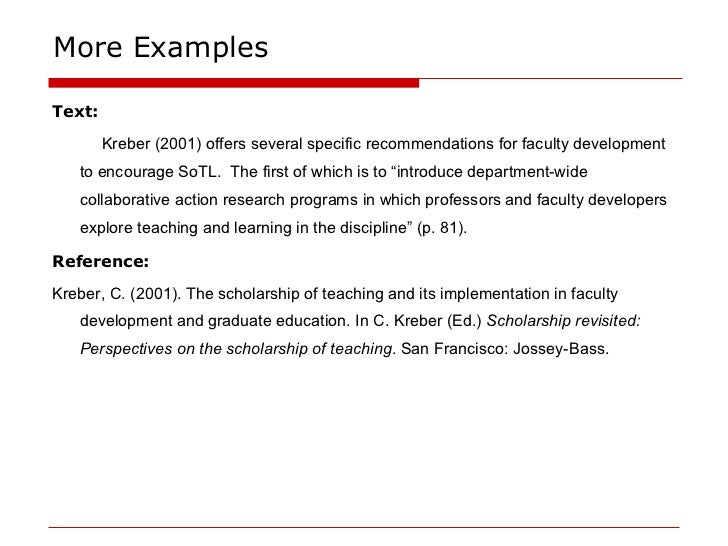 More Examples

Text:

Kreber (2001) offers several specific recommendations for faculty development to encourage SoTL. The first of which is to “introduce department-wide collaborative action research programs in which professors and faculty developers explore teaching and learning in the discipline” (p. 81).

Reference:

Kreber, C. (2001). The scholarship of teaching and its implementation in faculty development and graduate education. In C. Kreber (Ed.) Scholarship revisited: Perspectives on the scholarship of teaching. San Francisco: Jossey-Bass.